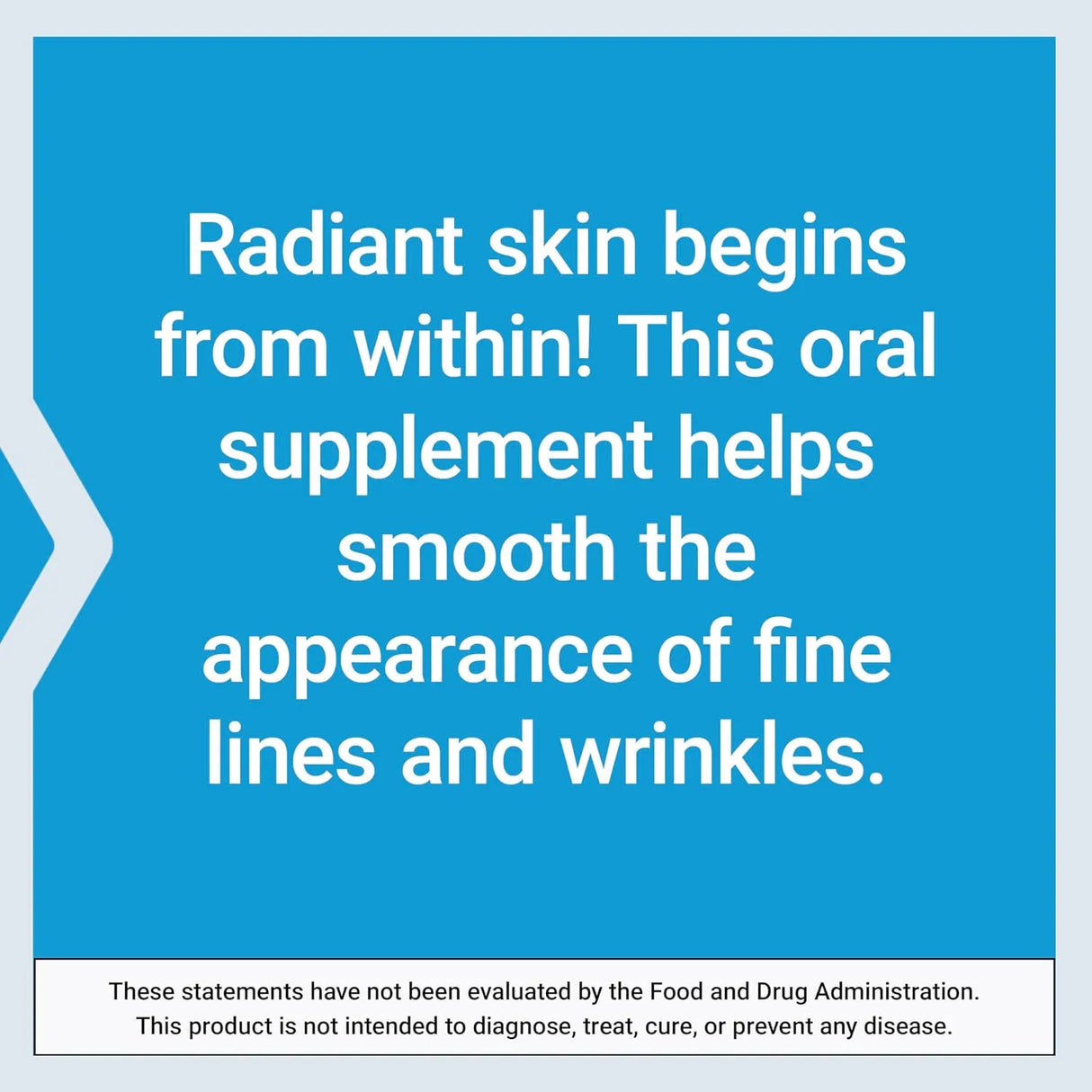 Radiant skin begins from within! This oral supplement helps smooth the appearance of fine lines and wrinkles.

These statements have not been evaluated by the Food and Drug Administration. This product is not intended to diagnose, treat, cure, or prevent any disease.